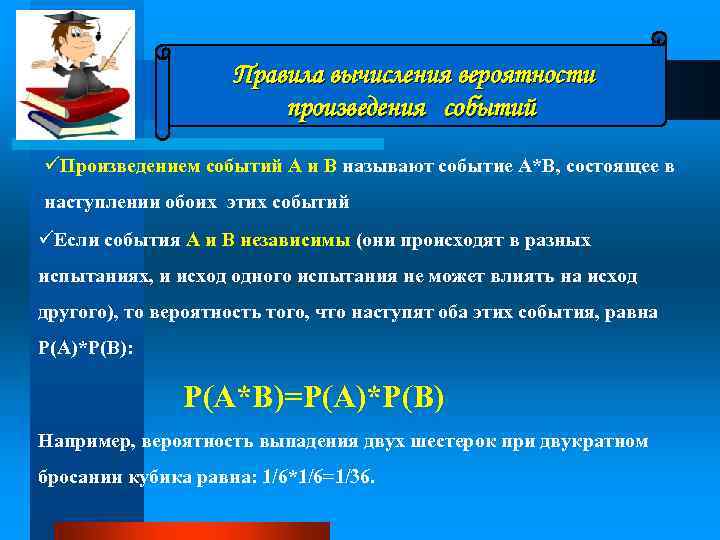 Правила вычисления вероятности произведения событий

✓Произведением событий А и В называют событие А*В, состоящее в наступлении обоих этих событий

✓Если события А и В независимы (они происходят в разных испытаниях, и исход одного испытания не может влиять на исход другого), то вероятность того, что наступят оба этих события, равна Р(А)*Р(В):

Р(А*В)=Р(А)*Р(В)

Например, вероятность выпадения двух шестерок при двукратном бросании кубика равна: 1/6*1/6=1/36.